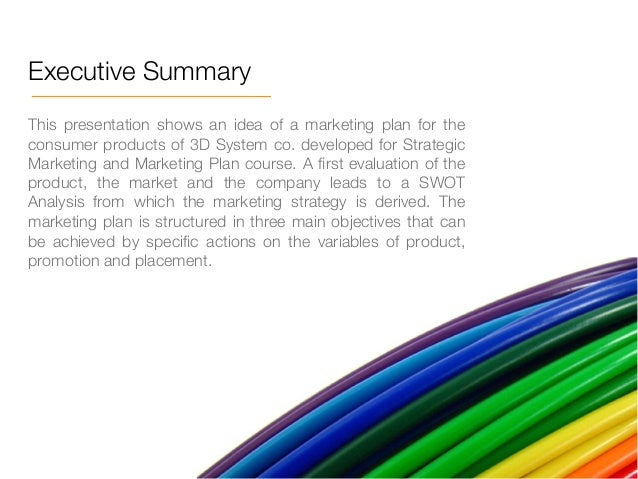 Executive Summary

This presentation shows an idea of a marketing plan for the consumer products of 3D System co. developed for Strategic Marketing and Marketing Plan course. A first evaluation of the product, the market and the company leads to a SWOT Analysis from which the marketing strategy is derived. The marketing plan is structured in three main objectives that can be achieved by specific actions on the variables of product, promotion and placement.